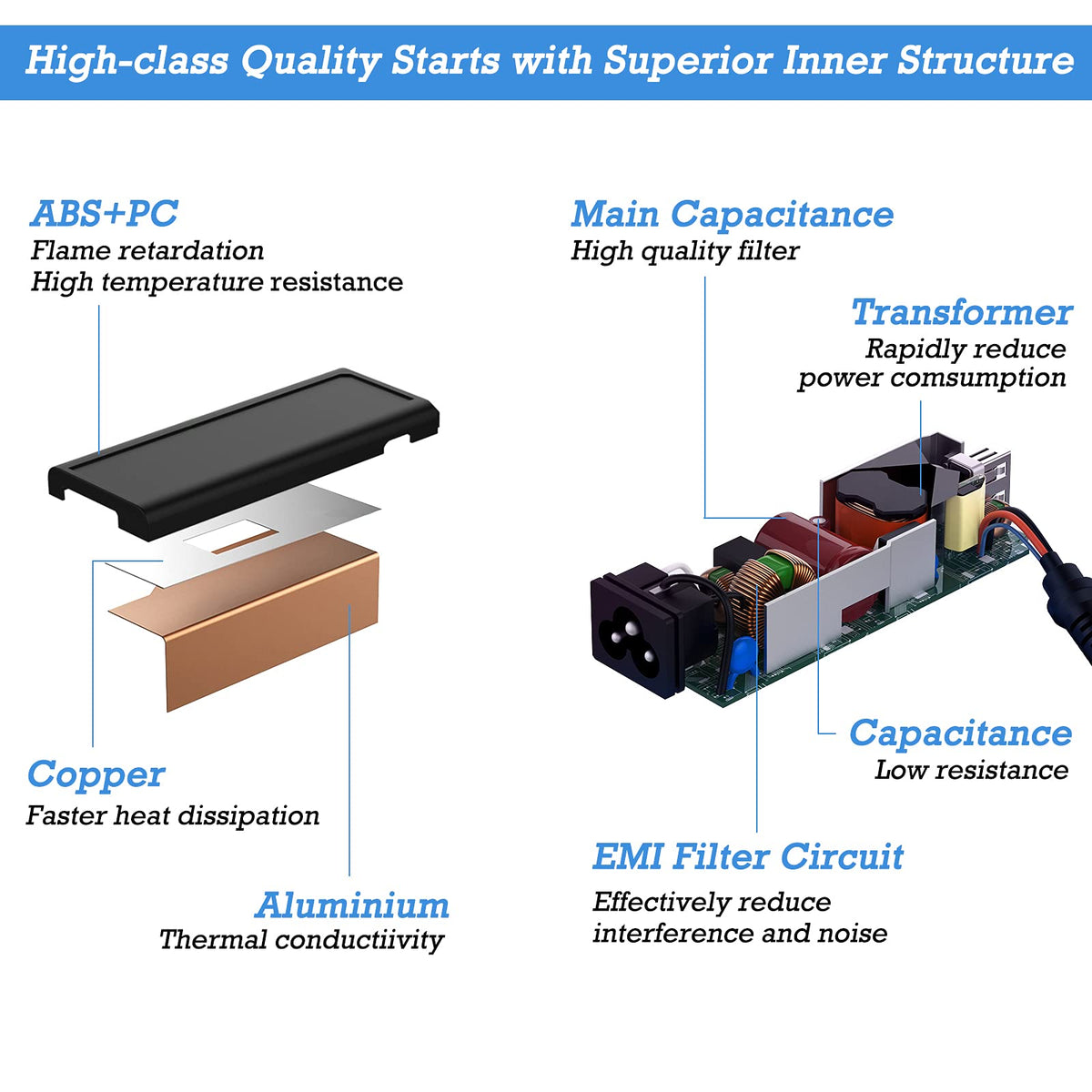 High-class Quality Starts with Superior Inner Structure

ABS+PC
Flame retardation
High temperature resistance

Copper
Faster heat dissipation

Aluminium
Thermal conductiivity

Main Capacitance
High quality filter

Transformer
Rapidly reduce
power comsumption

Capacitance
Low resistance

EMI Filter Circuit
Effectively reduce
interference and noise